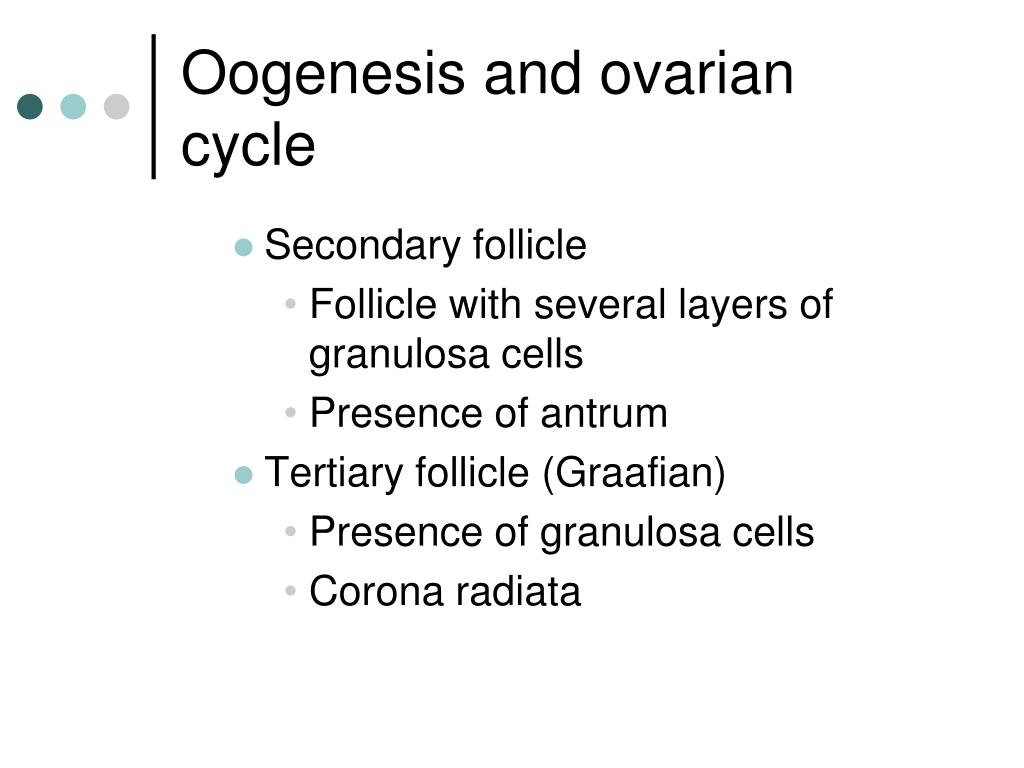 Oogenesis and ovarian cycle

- Secondary follicle
  - Follicle with several layers of granulosa cells
  - Presence of antrum
- Tertiary follicle (Graafian)
  - Presence of granulosa cells
  - Corona radiata